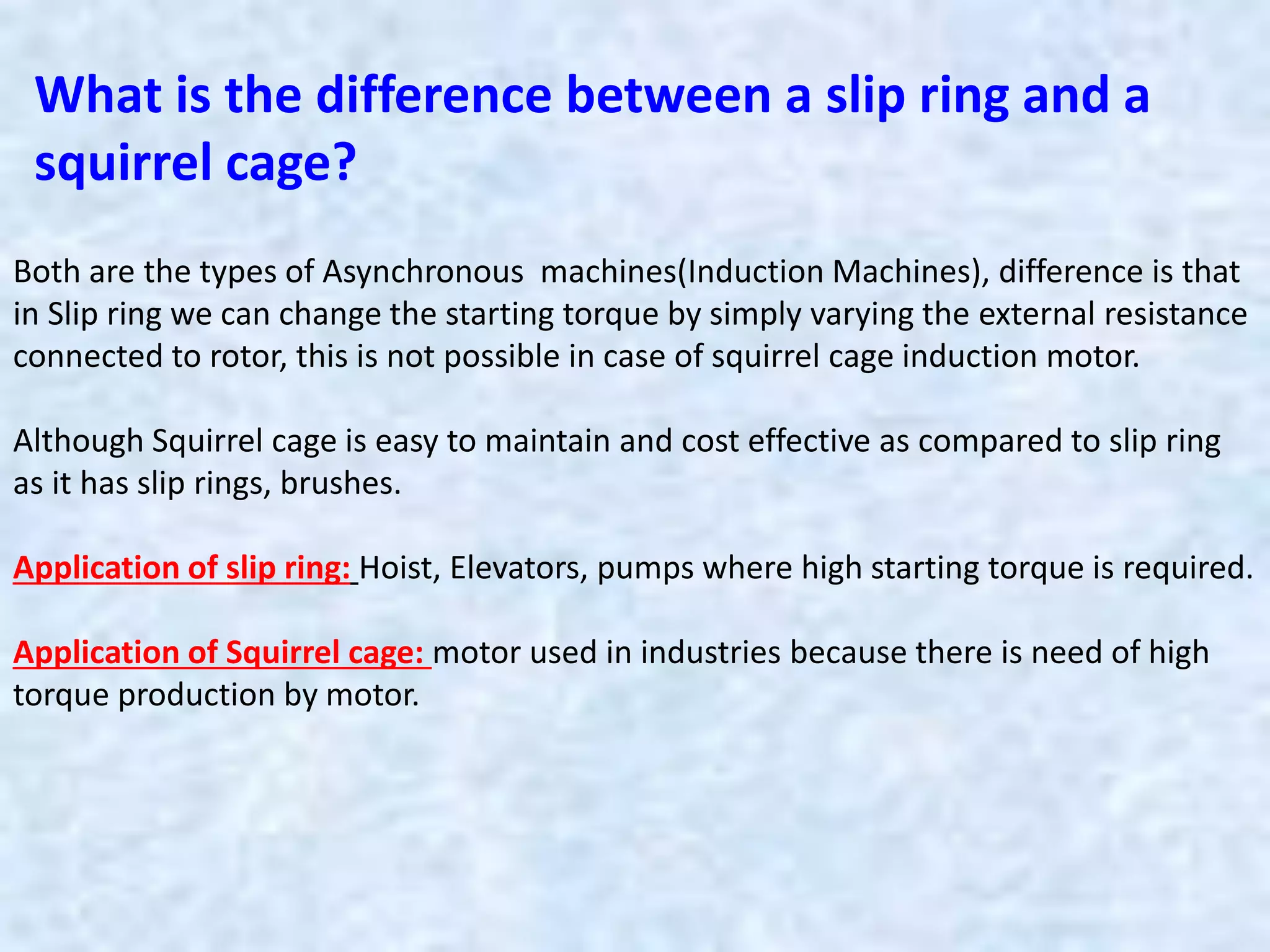 What is the difference between a slip ring and a squirrel cage?

Both are the types of Asynchronous machines(Induction Machines), difference is that in Slip ring we can change the starting torque by simply varying the external resistance connected to rotor, this is not possible in case of squirrel cage induction motor.

Although Squirrel cage is easy to maintain and cost effective as compared to slip ring as it has slip rings, brushes.

Application of slip ring: Hoist, Elevators, pumps where high starting torque is required.

Application of Squirrel cage: motor used in industries because there is need of high torque production by motor.